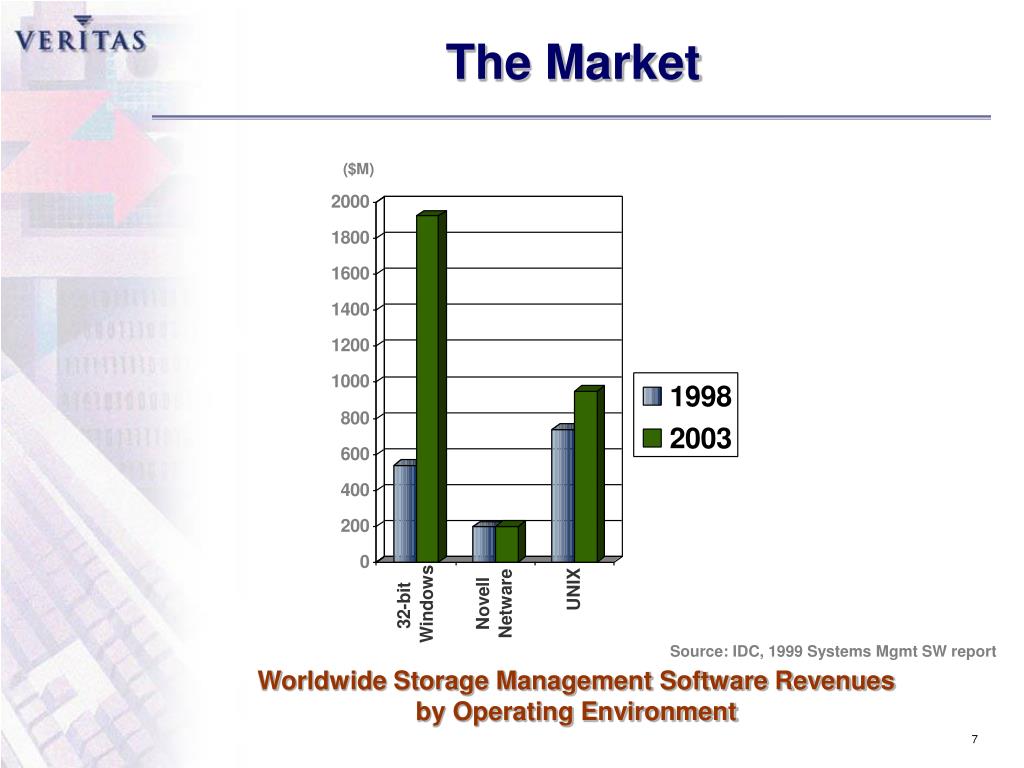 VERITAS

The Market

($M)

2000
1800
1600
1400
1200
1000
800
600
400
200
0

32-bit Windows

Novell Netware

UNIX

1998
2003

Source: IDC, 1999 Systems Mgmt SW report

Worldwide Storage Management Software Revenues by Operating Environment

7